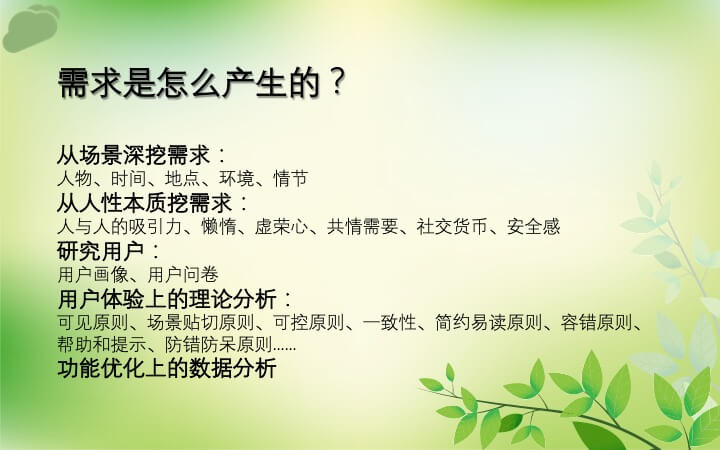 需求是怎么产生的？

从场景深挖需求：
人物、时间、地点、环境、情节
从人性本质挖需求：
人与人的吸引力、懒惰、虚荣心、共情需要、社交货币、安全感
研究用户：
用户画像、用户问卷
用户体验上的理论分析：
可见原则、场景贴切原则、可控原则、一致性、简约易读原则、容错原则、帮助和提示、防错防呆原则……
功能优化上的数据分析